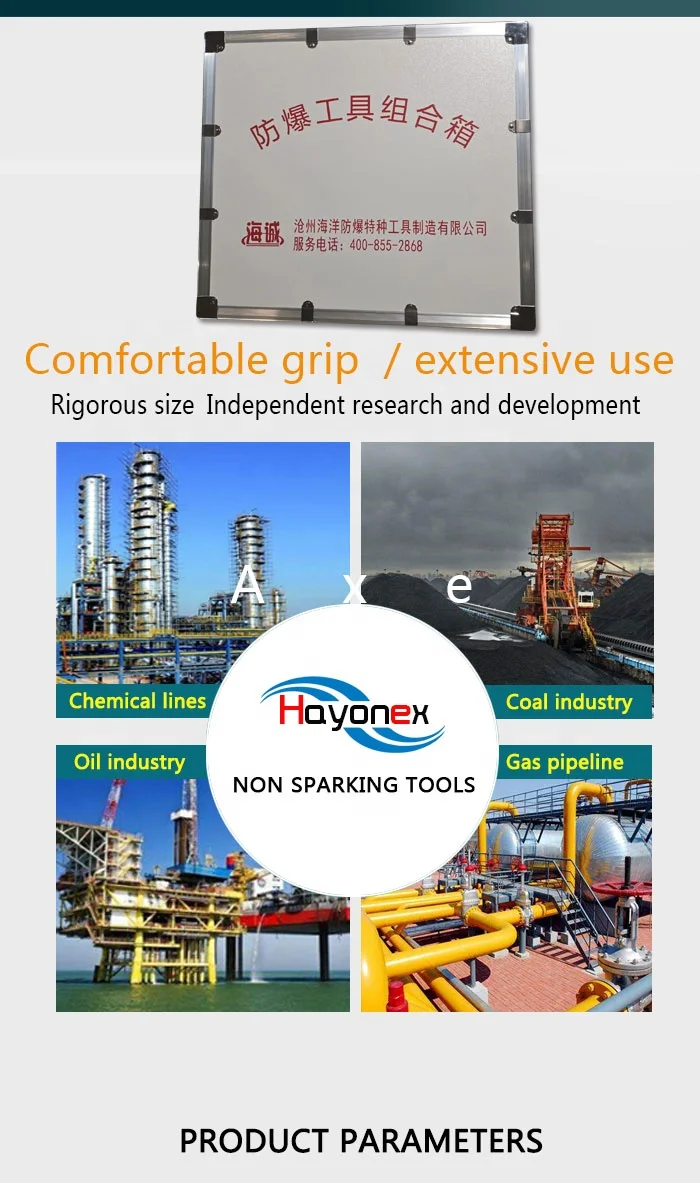 防爆工具组合箱

海诚 沧州海洋防爆特种工具制造有限公司
服务电话：400-855-2868

Comfortable grip / extensive use

Rigorous size Independent research and development

A x e

Chemical lines

Coal industry

Hayonex

NON SPARKING TOOLS

Oil industry

Gas pipeline

PRODUCT PARAMETERS